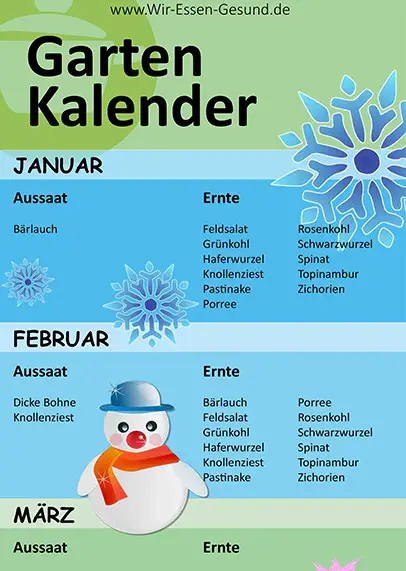 www.Wir-Essen-Gesund.de

Garten Kalender

JANUAR

Aussaat

Bärlauch

Ernte

Feldsalat
Grünkohl
Haferwurzel
Knollenziest
Pastinake
Porree

Rosenkohl
Schwarzwurzel
Spinat
Topinambur
Zichorien

FEBRUAR

Aussaat

Dicke Bohne
Knollenziest

Ernte

Bärlauch
Feldsalat
Grünkohl
Haferwurzel
Knollenziest
Pastinake

Porree
Rosenkohl
Schwarzwurzel
Spinat
Topinambur
Zichorien

MÄRZ

Aussaat

Ernte